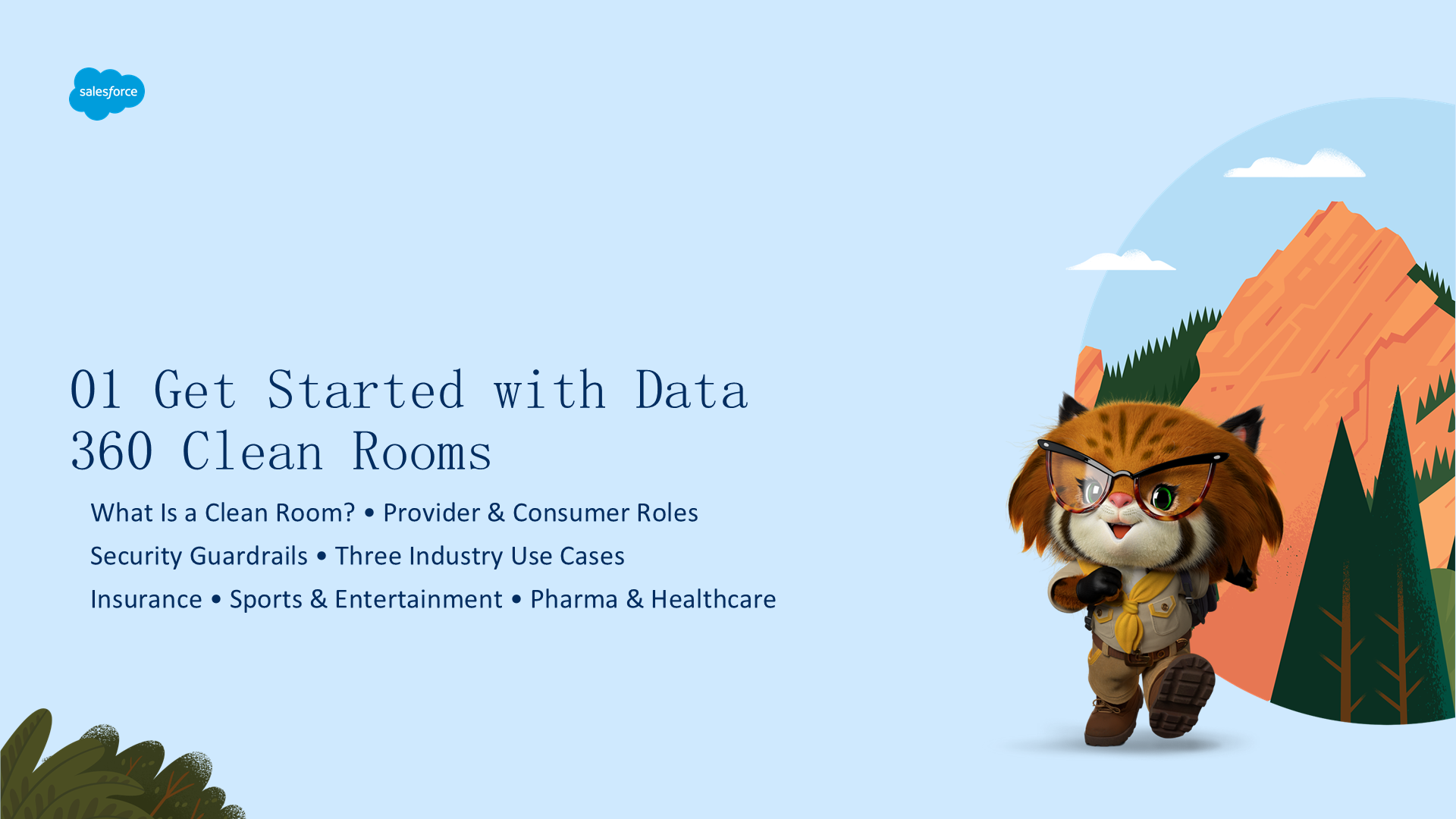 salesforce

01 Get Started with Data 360 Clean Rooms

What Is a Clean Room? • Provider & Consumer Roles

Security Guardrails • Three Industry Use Cases

Insurance • Sports & Entertainment • Pharma & Healthcare